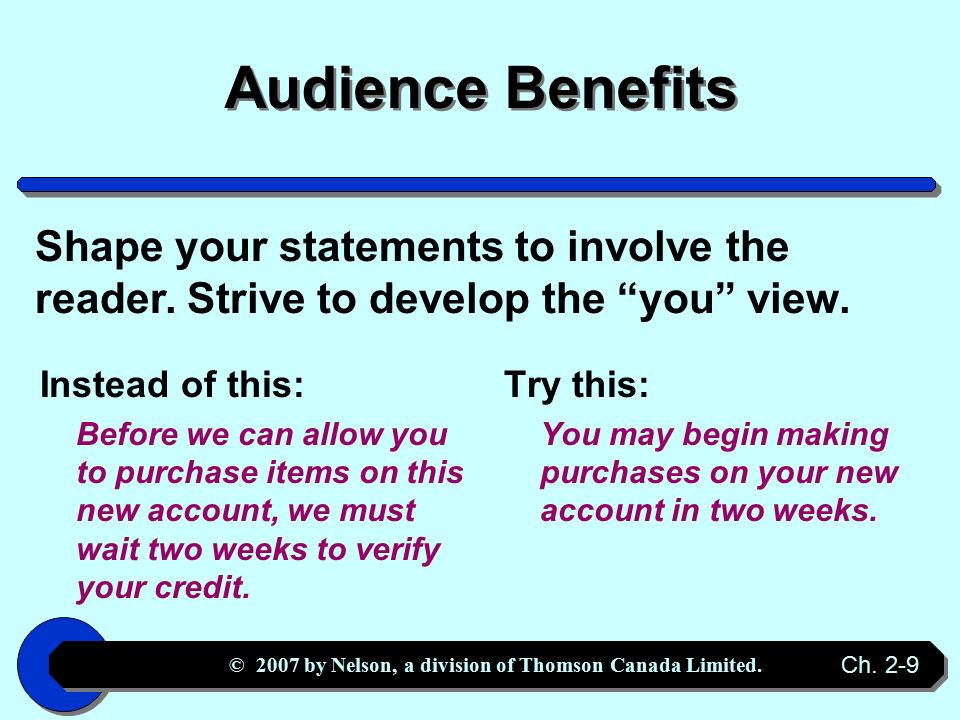 Audience Benefits

Shape your statements to involve the reader. Strive to develop the “you” view.

Instead of this:

Before we can allow you to purchase items on this new account, we must wait two weeks to verify your credit.

Try this:

You may begin making purchases on your new account in two weeks.

© 2007 by Nelson, a division of Thomson Canada Limited.

Ch. 2-9